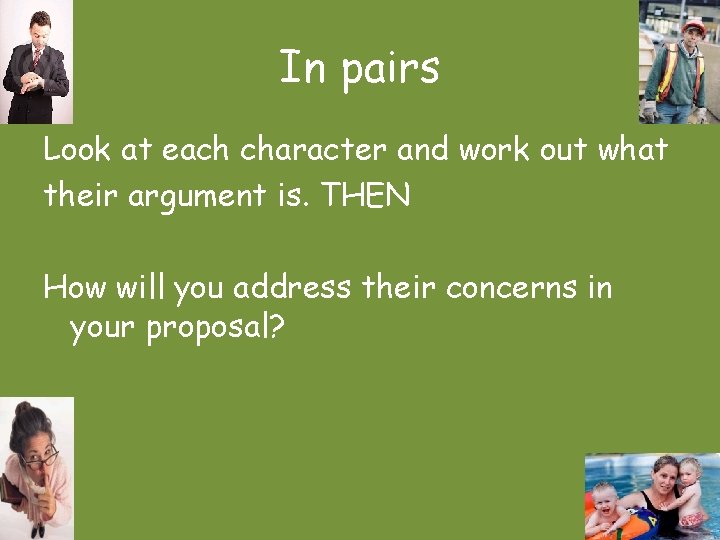 In pairs

Look at each character and work out what their argument is. THEN

How will you address their concerns in your proposal?